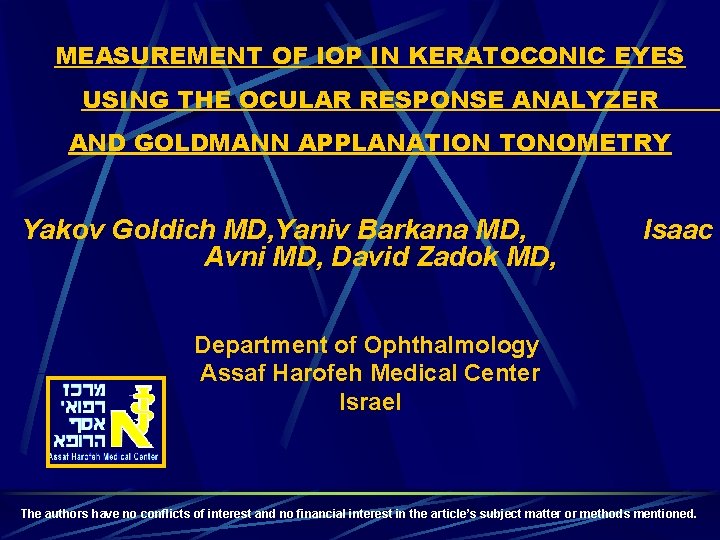 MEASUREMENT OF IOP IN KERATOCONIC EYES USING THE OCULAR RESPONSE ANALYZER AND GOLDMANN APPLANATION TONOMETRY

Yakov Goldich MD,Yaniv Barkana MD, Isaac Avni MD, David Zadok MD,

Department of Ophthalmology
Assaf Harofeh Medical Center
Israel

מרכז
רפואי
אסף
הרופא
Assaf Harofeh Medical Center

The authors have no conflicts of interest and no financial interest in the article's subject matter or methods mentioned.